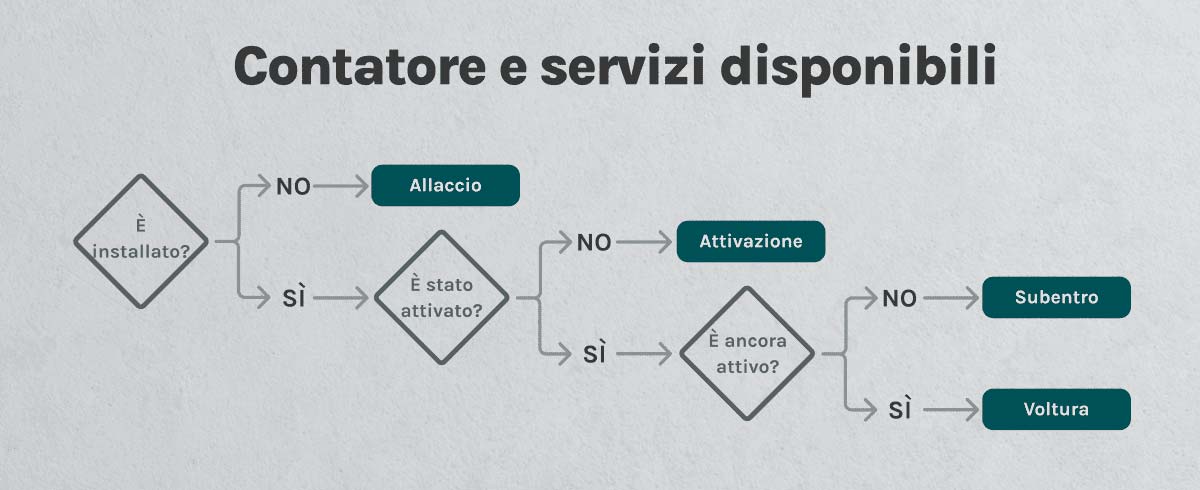 Contatore e servizi disponibili

È installato?

NO

Allaccio

SÌ

È stato attivato?

NO

Attivazione

SÌ

È ancora attivo?

NO

Subentro

SÌ

Voltura